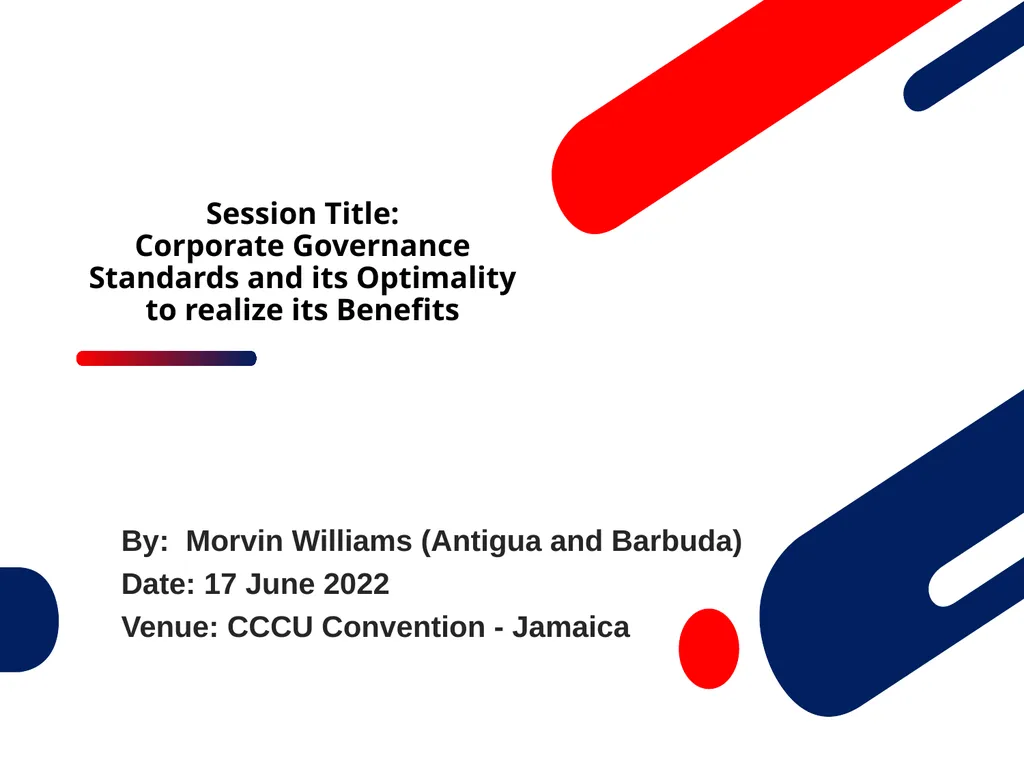 Session Title:
Corporate Governance Standards and its Optimality to realize its Benefits

By: Morvin Williams (Antigua and Barbuda)
Date: 17 June 2022
Venue: CCCU Convention - Jamaica